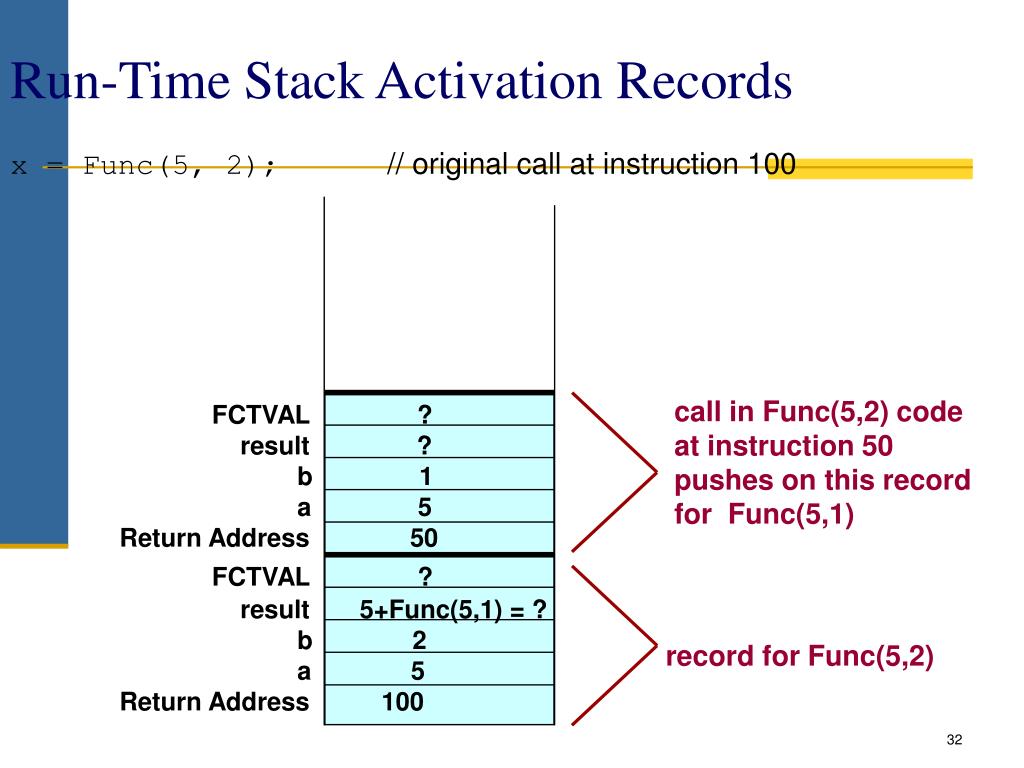 Run-Time Stack Activation Records

x = Func(5, 2); // original call at instruction 100

| | |
|---|---|
| FCTVAL | ? |
| result | ? |
| b | 1 |
| a | 5 |
| Return Address | 50 |
| FCTVAL | ? |
| result | 5+Func(5,1) = ? |
| b | 2 |
| a | 5 |
| Return Address | 100 |

call in Func(5,2) code at instruction 50 pushes on this record for Func(5,1)

record for Func(5,2)

32